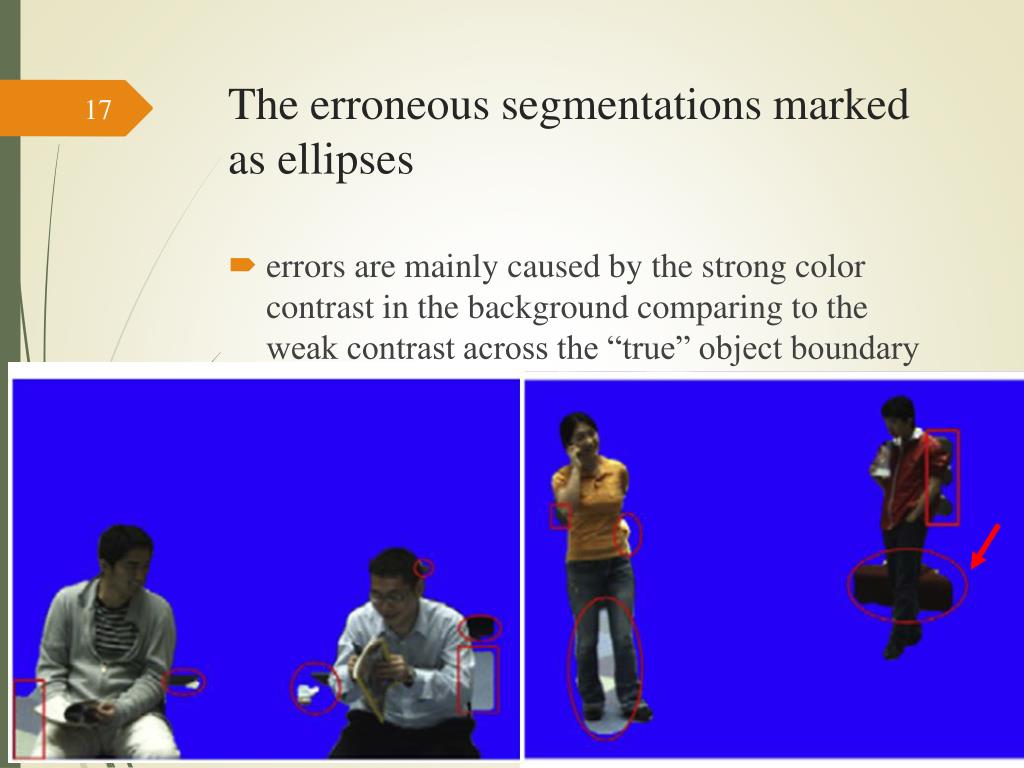 17

The erroneous segmentations marked as ellipses

errors are mainly caused by the strong color contrast in the background comparing to the weak contrast across the “true” object boundary